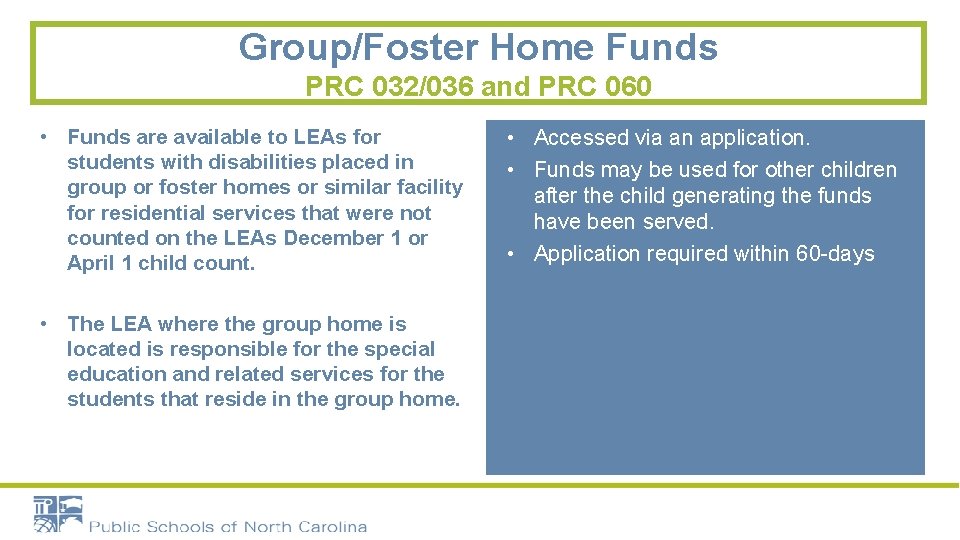 Group/Foster Home Funds
PRC 032/036 and PRC 060

• Funds are available to LEAs for students with disabilities placed in group or foster homes or similar facility for residential services that were not counted on the LEAs December 1 or April 1 child count.

• The LEA where the group home is located is responsible for the special education and related services for the students that reside in the group home.

• Accessed via an application.
• Funds may be used for other children after the child generating the funds have been served.
• Application required within 60-days

Public Schools of North Carolina